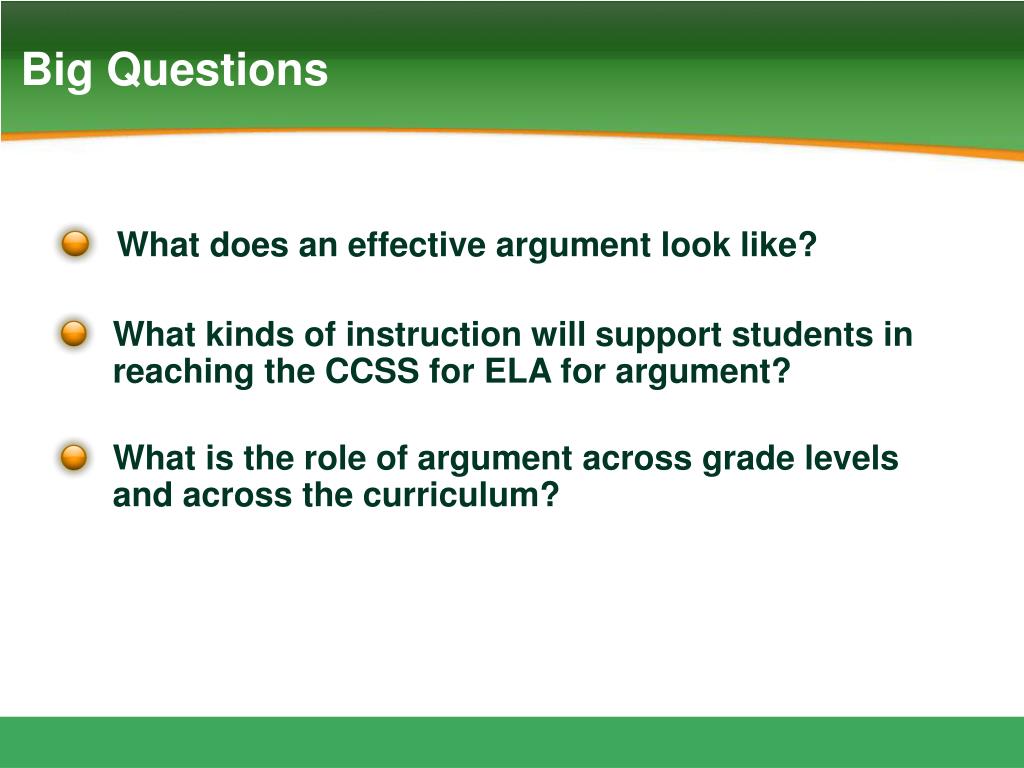 Big Questions

What does an effective argument look like?

What kinds of instruction will support students in reaching the CCSS for ELA for argument?

What is the role of argument across grade levels and across the curriculum?